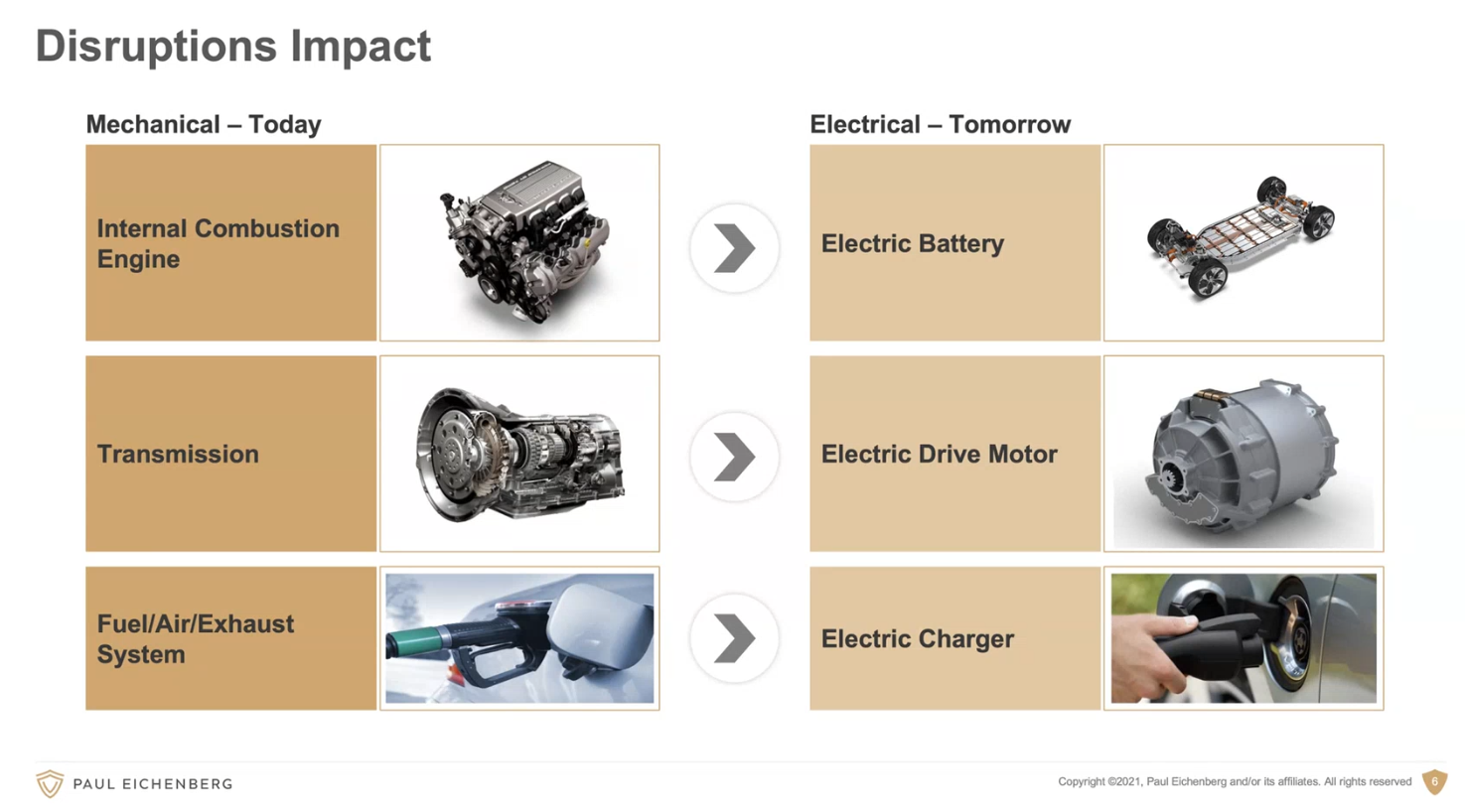 Disruptions Impact

Mechanical – Today

Internal Combustion Engine

Transmission

Fuel/Air/Exhaust System

Electrical – Tomorrow

Electric Battery

Electric Drive Motor

Electric Charger

PAUL EICHENBERG

Copyright ©2021, Paul Eichenberg and/or its affiliates. All rights reserved

6